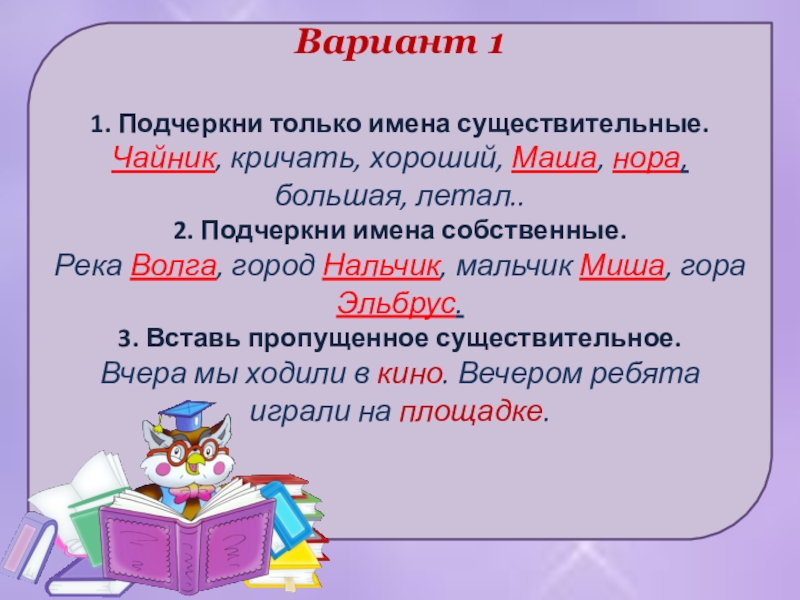 Вариант 1

1. Подчеркни только имена существительные.
Чайник, кричать, хороший, Маша, нора, большая, летал..

2. Подчеркни имена собственные.
Река Волга, город Нальчик, мальчик Миша, гора Эльбрус.

3. Вставь пропущенное существительное.
Вчера мы ходили в кино. Вечером ребята играли на площадке.